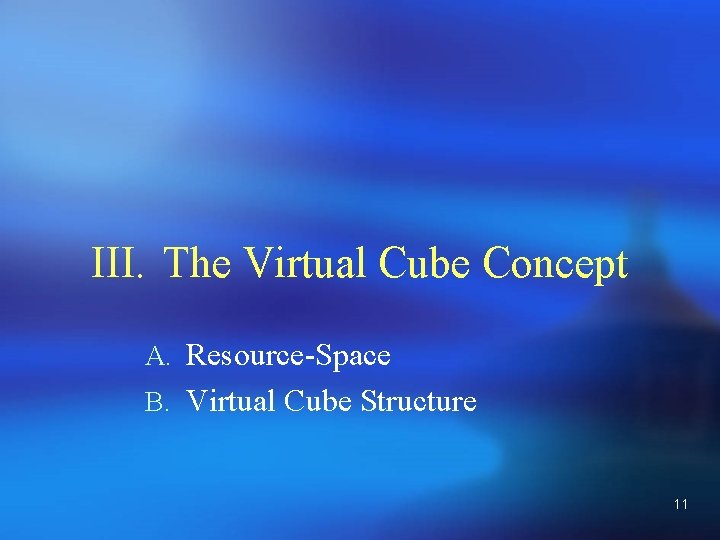 III. The Virtual Cube Concept

A. Resource-Space
B. Virtual Cube Structure

11